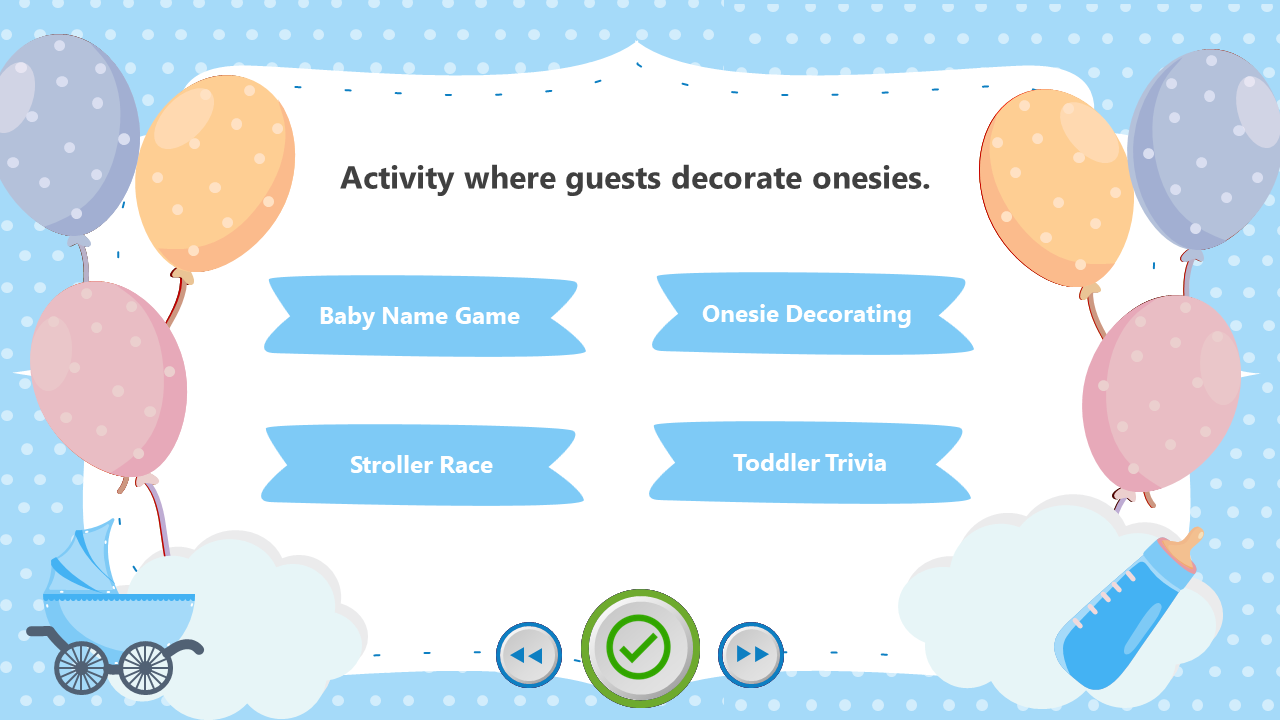 Activity where guests decorate onesies.

Baby Name Game

Onesie Decorating

Stroller Race

Toddler Trivia